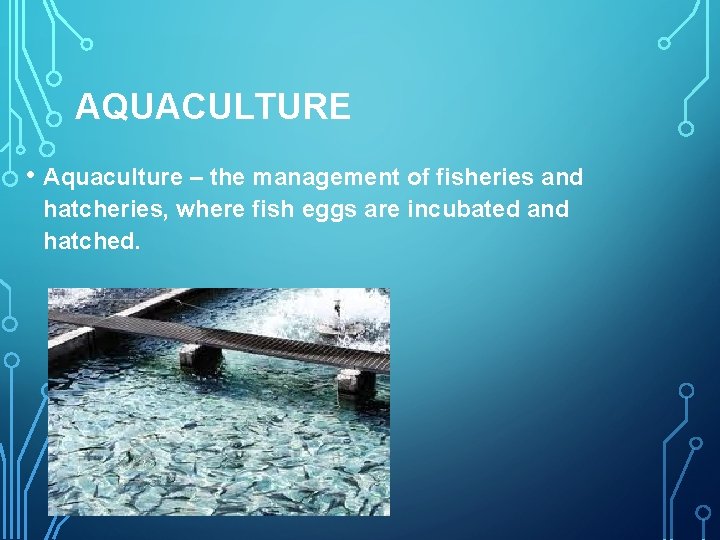 AQUACULTURE

• Aquaculture – the management of fisheries and hatcheries, where fish eggs are incubated and hatched.